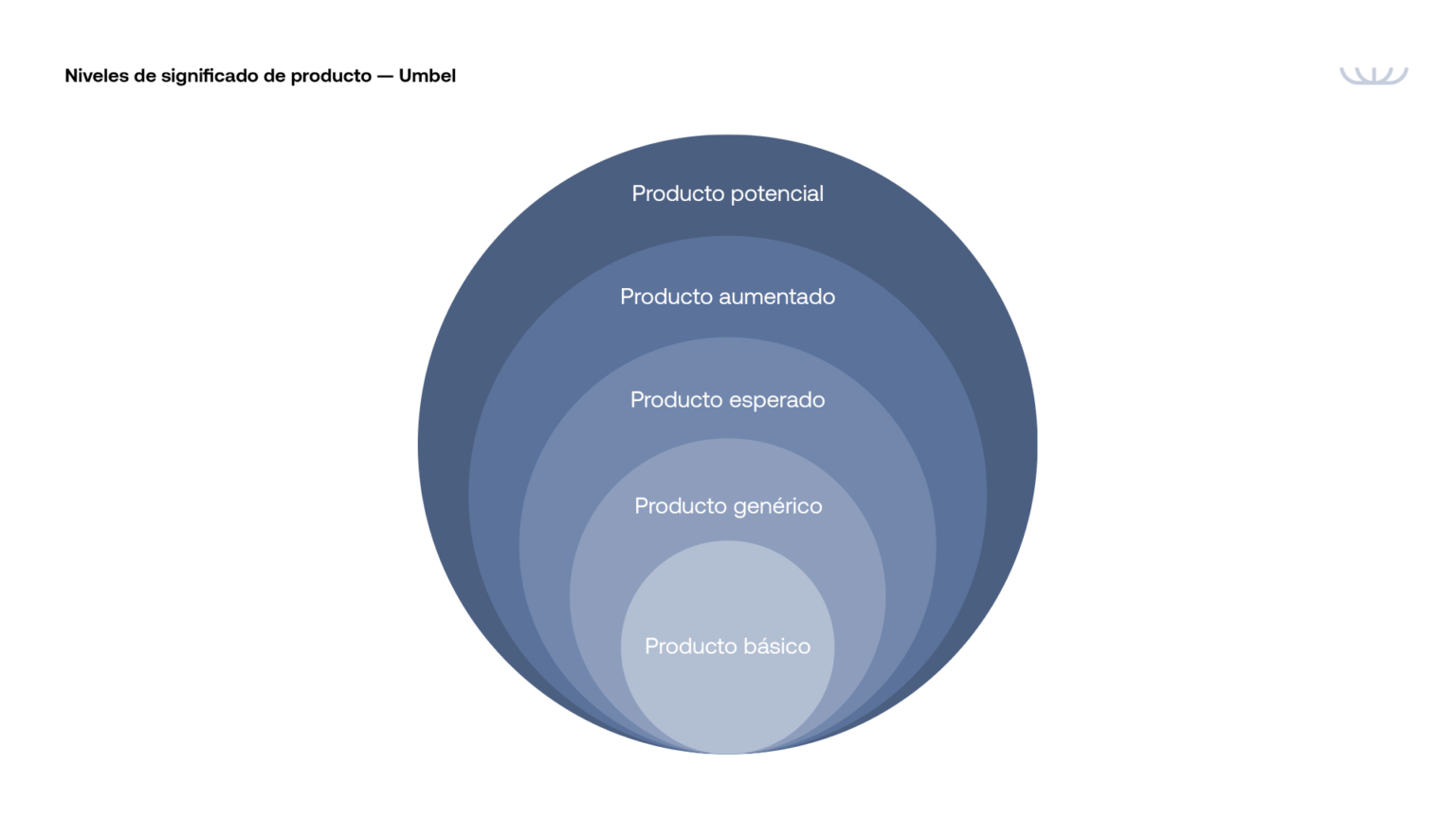 Niveles de significado de producto — Umbel

Producto potencial

Producto aumentado

Producto esperado

Producto genérico

Producto básico